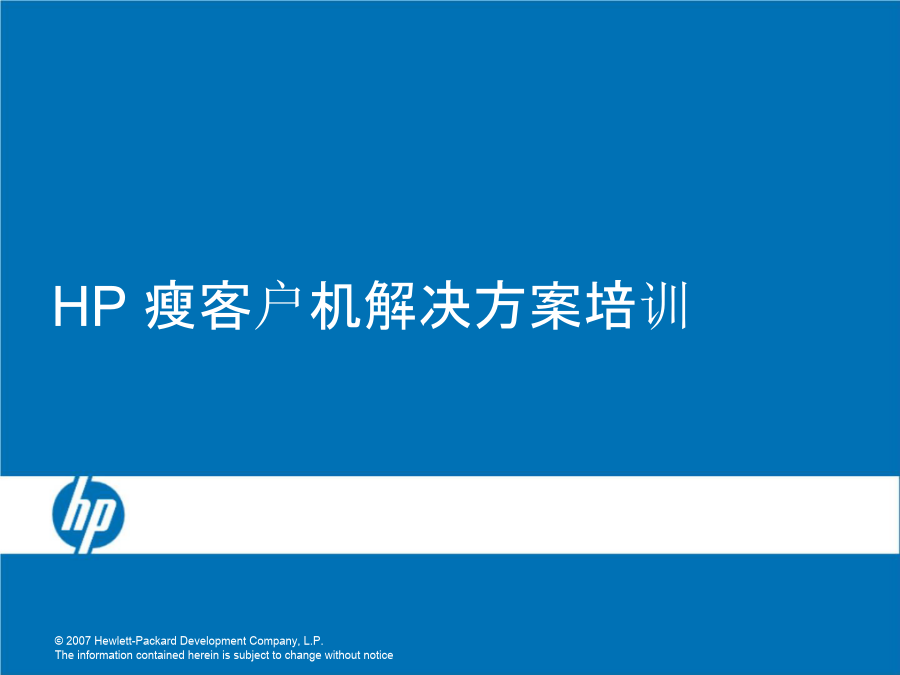 HP 瘦客户机解决方案培训

hp

© 2007 Hewlett-Packard Development Company, L.P.
The information contained herein is subject to change without notice